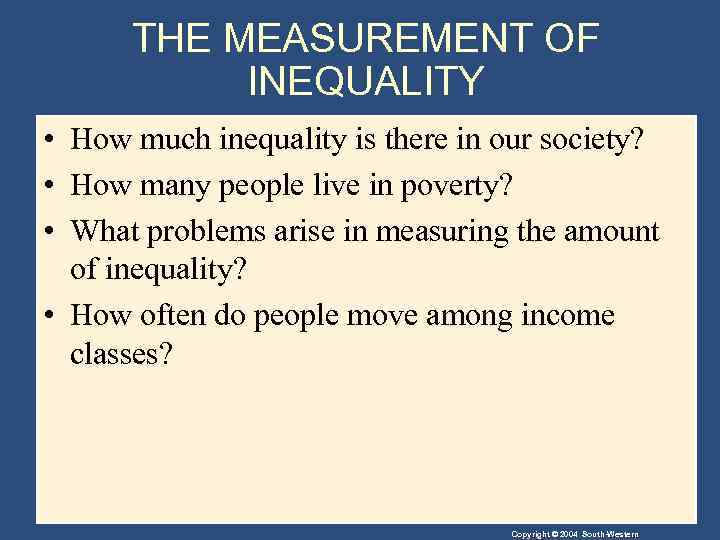 THE MEASUREMENT OF INEQUALITY

• How much inequality is there in our society?

• How many people live in poverty?

• What problems arise in measuring the amount of inequality?

• How often do people move among income classes?

Copyright © 2004 South-Western